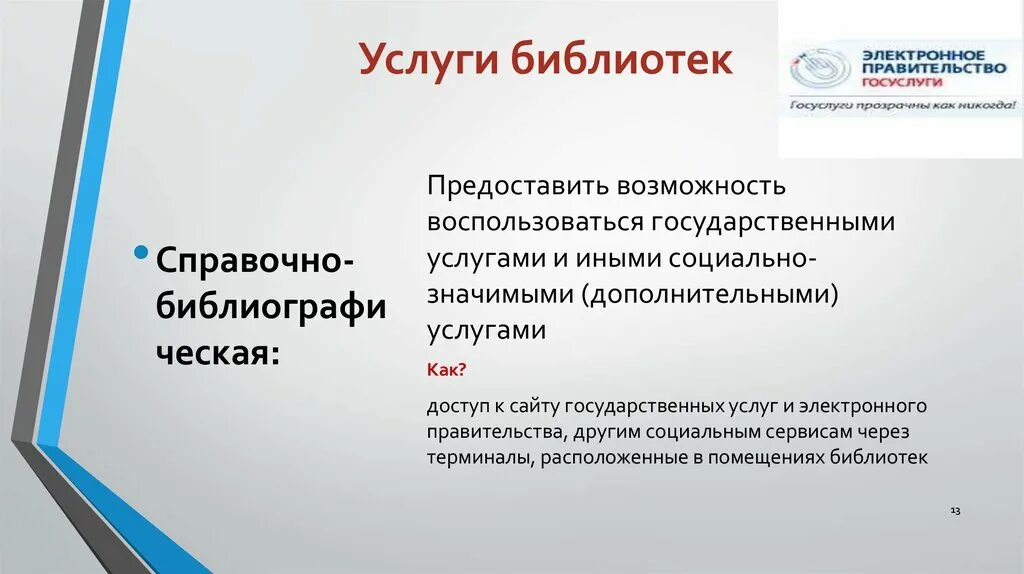 Услуги библиотек

ЭЛЕКТРОННОЕ ПРАВИТЕЛЬСТВО ГОСУСЛУГИ

Госуслуги прозрачны как никогда!

• Справочно-библиографическая:

Предоставить возможность воспользоваться государственными услугами и иными социально-значимыми (дополнительными) услугами

Как?

доступ к сайту государственных услуг и электронного правительства, другим социальным сервисам через терминалы, расположенные в помещениях библиотек

13